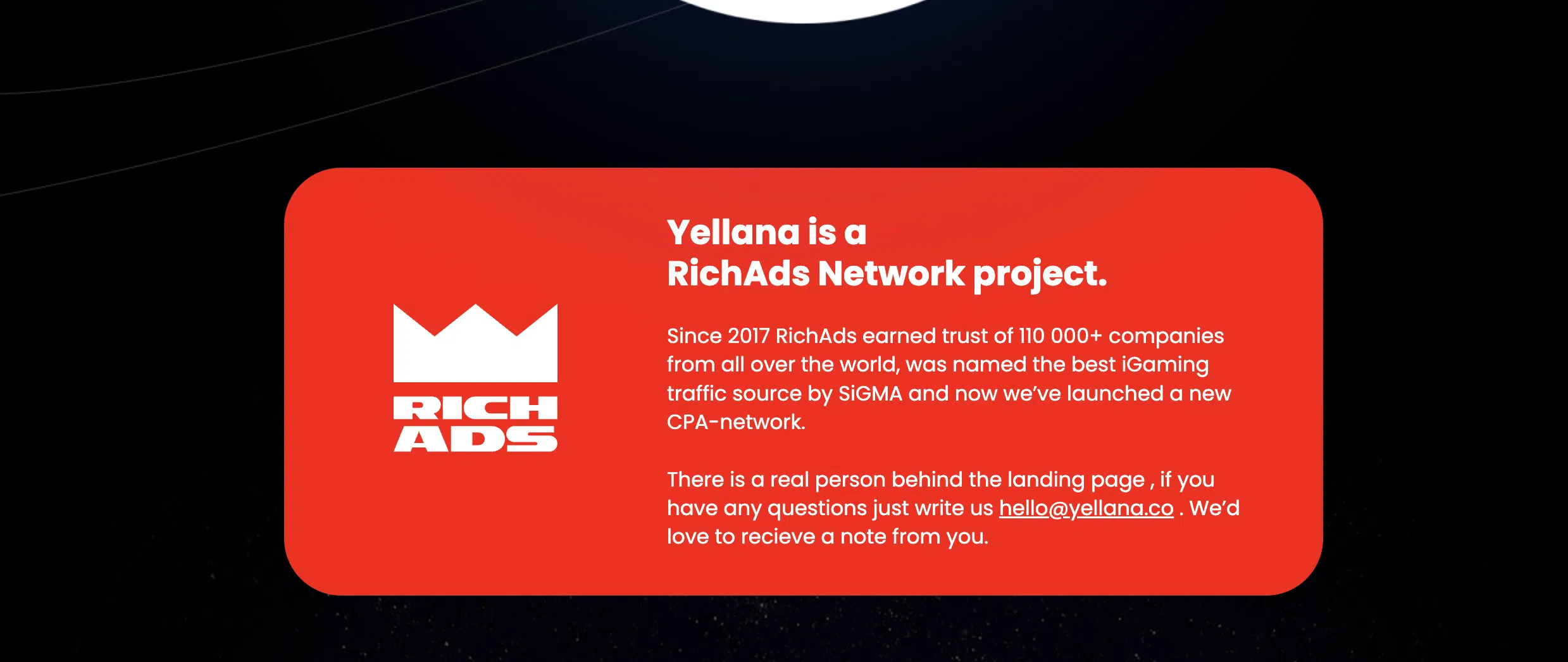 RICH ADS

Yellana is a
RichAds Network project.

Since 2017 RichAds earned trust of 110 000+ companies from all over the world, was named the best iGaming traffic source by SiGMA and now we've launched a new CPA-network.

There is a real person behind the landing page , if you have any questions just write us hello@yellana.co . We'd love to recieve a note from you.